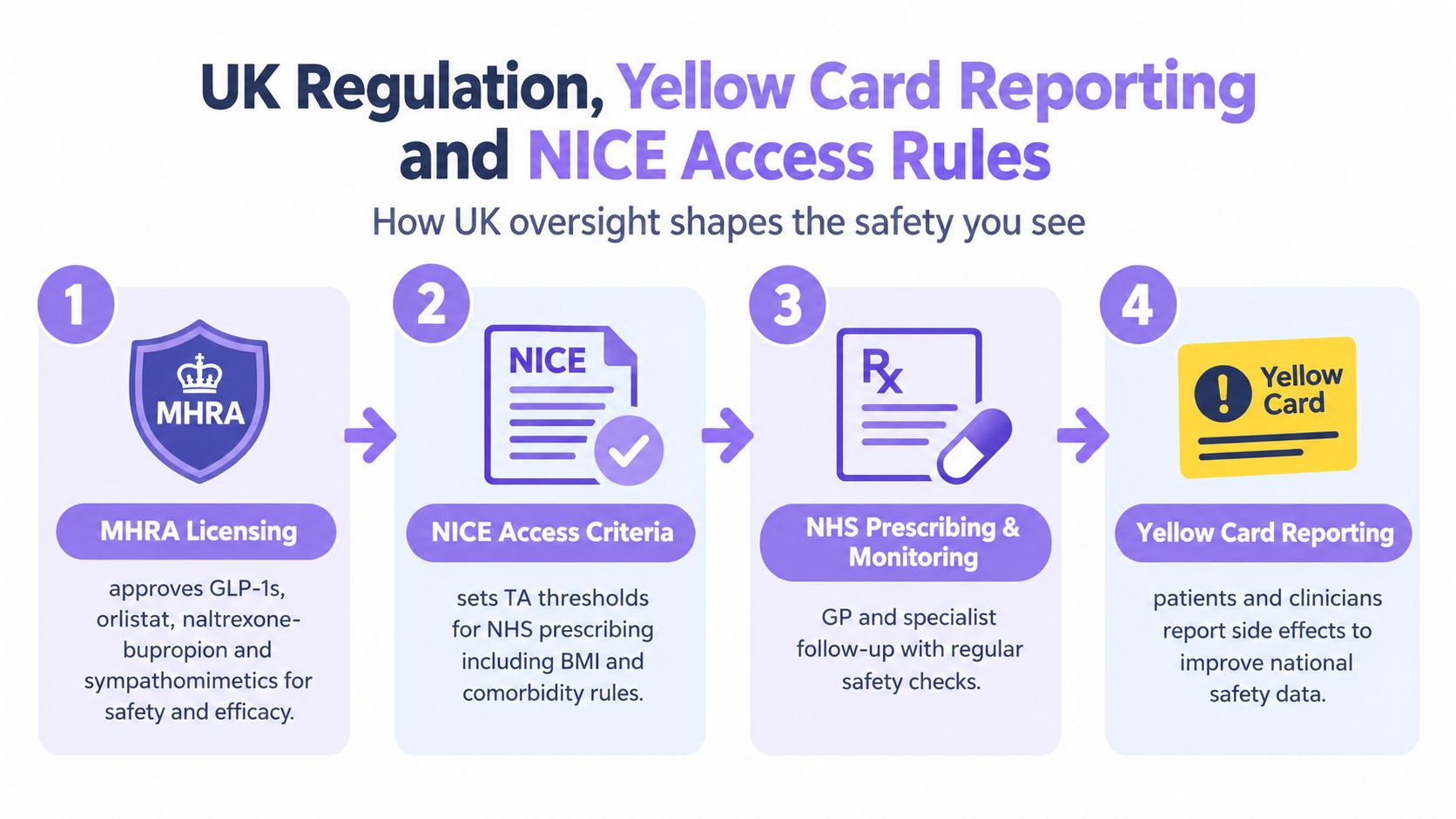 UK Regulation, Yellow Card Reporting and NICE Access Rules

How UK oversight shapes the safety you see

1

MHRA

MHRA Licensing

approves GLP-1s, orlistat, naltrexone-bupropion and sympathomimetics for safety and efficacy.

2

NICE

NICE Access Criteria

sets TA thresholds for NHS prescribing including BMI and comorbidity rules.

3

Rx

NHS Prescribing & Monitoring

GP and specialist follow-up with regular safety checks.

4

Yellow Card

Yellow Card Reporting

patients and clinicians report side effects to improve national safety data.